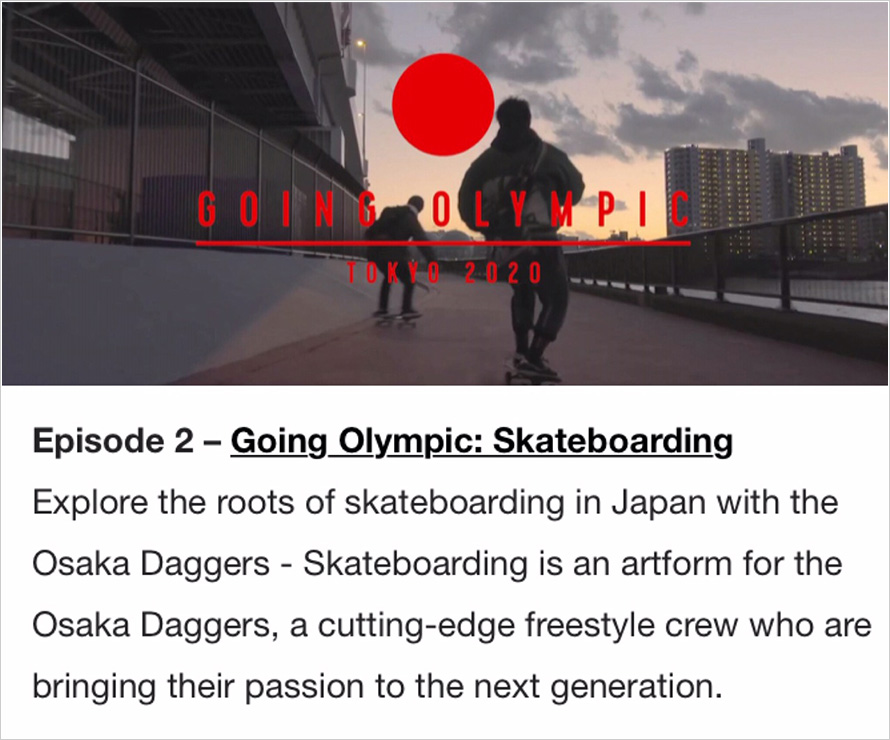 GOING OLYMPIC
TOKYO 2020

Episode 2 – Going Olympic: Skateboarding

Explore the roots of skateboarding in Japan with the Osaka Daggers - Skateboarding is an artform for the Osaka Daggers, a cutting-edge freestyle crew who are bringing their passion to the next generation.